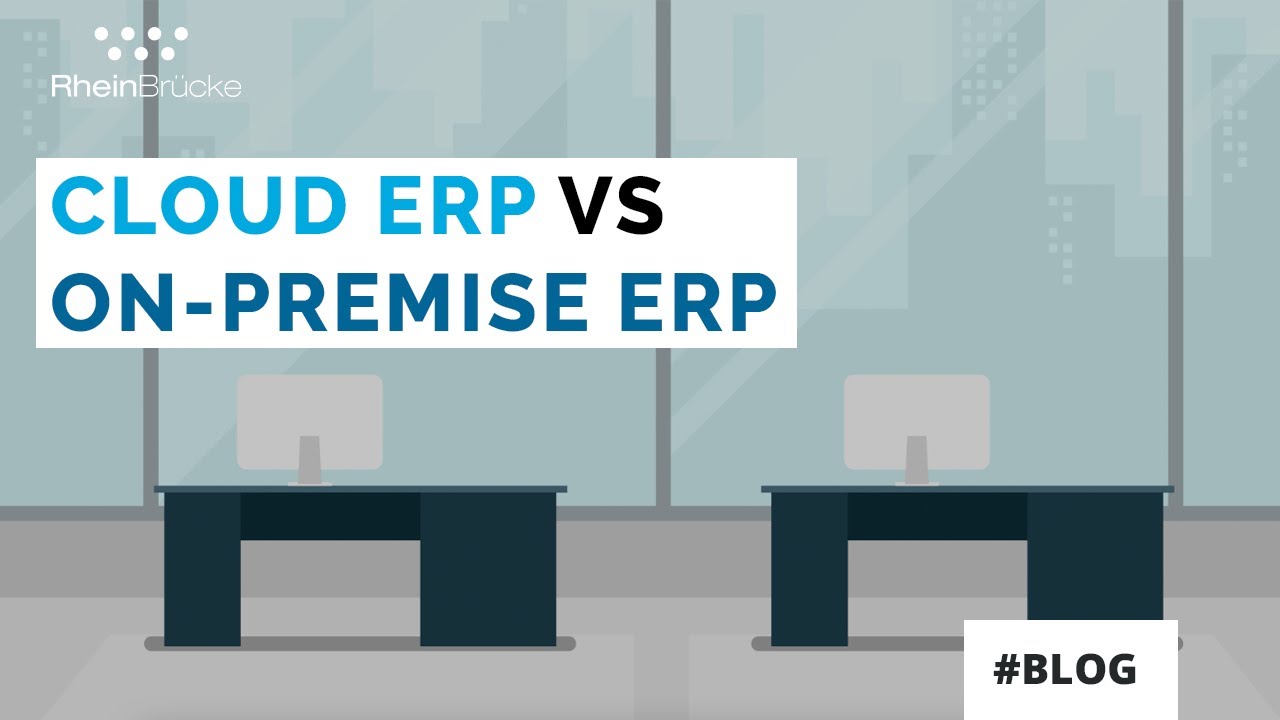 RheinBrücke

CLOUD ERP VS ON-PREMISE ERP

#BLOG